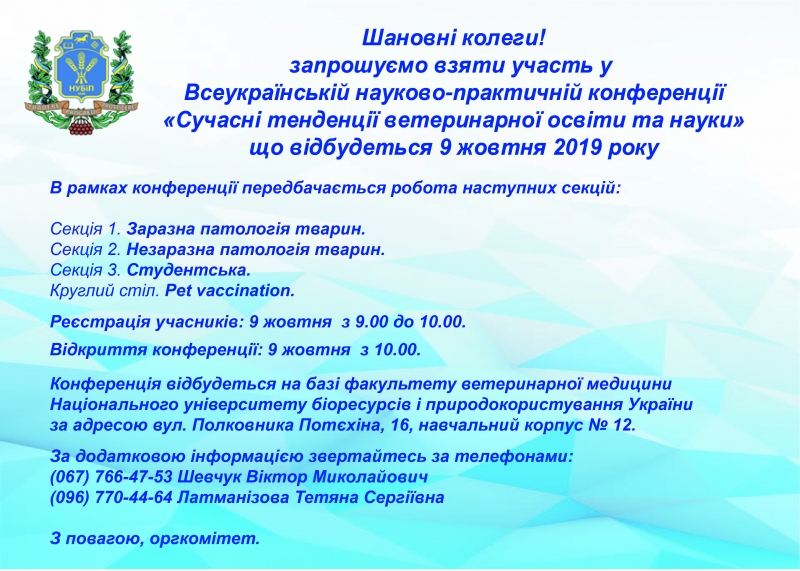 НУБіП

Шановні колеги!
запрошуємо взяти участь у
Всеукраїнській науково-практичній конференції
«Сучасні тенденції ветеринарної освіти та науки»
що відбудеться 9 жовтня 2019 року

В рамках конференції передбачається робота наступних секцій:

Секція 1. Заразна патологія тварин.
Секція 2. Незаразна патологія тварин.
Секція 3. Студентська.
Круглий стіл. Pet vaccination.

Реєстрація учасників: 9 жовтня з 9.00 до 10.00.

Відкриття конференції: 9 жовтня з 10.00.

Конференція відбудеться на базі факультету ветеринарної медицини Національного університету біоресурсів і природокористування України за адресою вул. Полковника Потєхіна, 16, навчальний корпус № 12.

За додатковою інформацією звертайтесь за телефонами:
(067) 766-47-53 Шевчук Віктор Миколайович
(096) 770-44-64 Латманізова Тетяна Сергіївна

З повагою, оргкомітет.